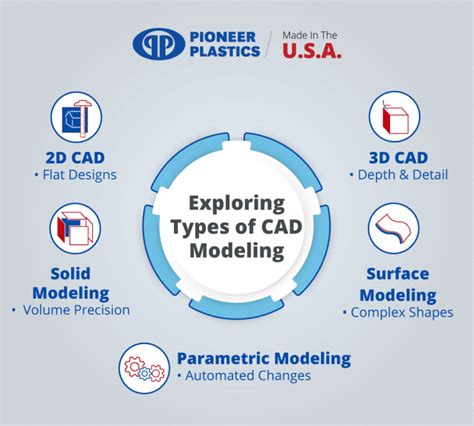 PIONEER PLASTICS
Made In The
U.S.A.

2D CAD
• Flat Designs

3D CAD
• Depth & Detail

Exploring Types of CAD Modeling

Solid Modeling
• Volume Precision

Surface Modeling
• Complex Shapes

Parametric Modeling
• Automated Changes